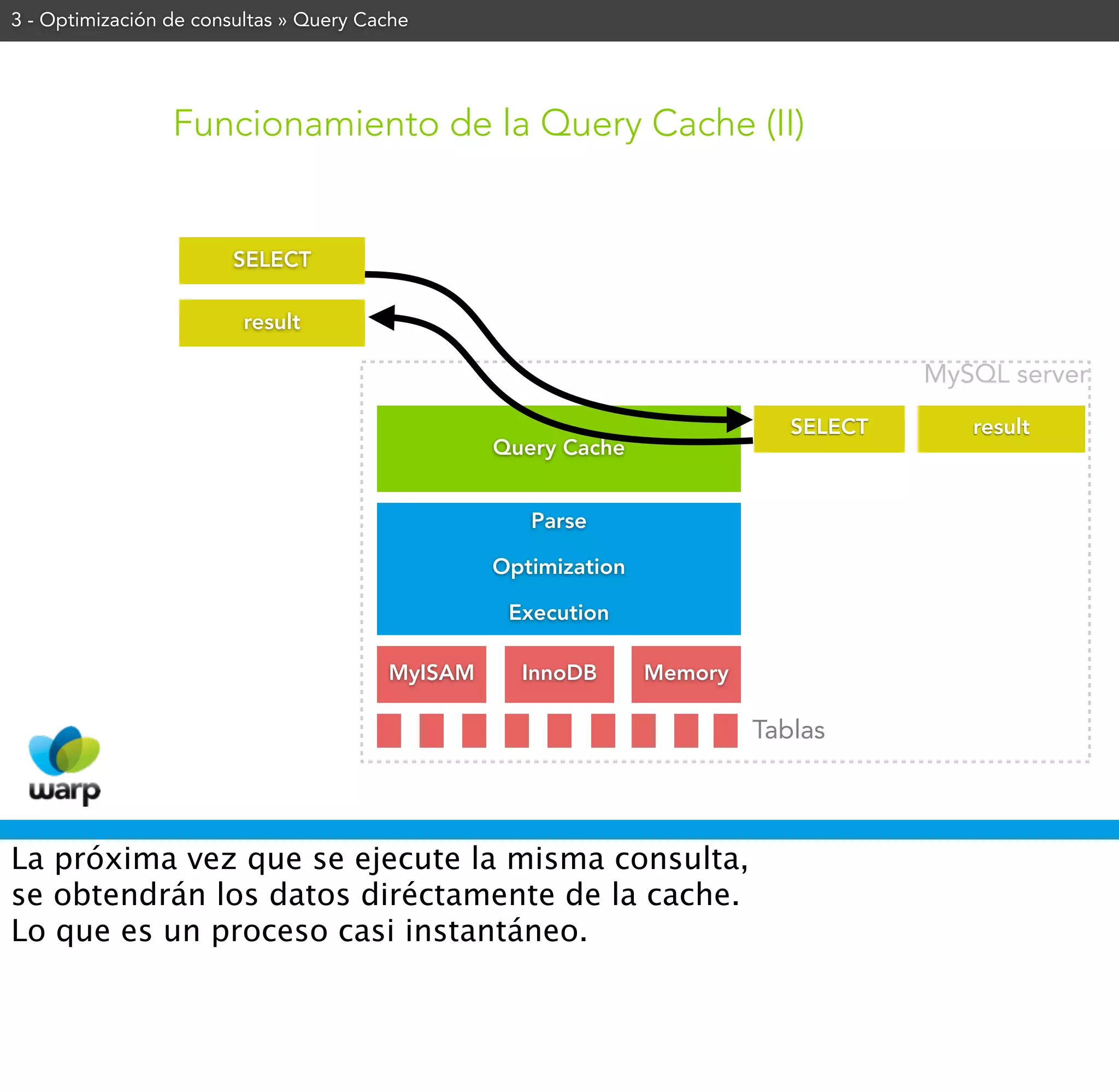 3 - Optimización de consultas » Query Cache

Funcionamiento de la Query Cache (II)

SELECT

result

MySQL server

Query Cache

SELECT

result

Parse

Optimization

Execution

MyISAM

InnoDB

Memory

Tablas

warp

La próxima vez que se ejecute la misma consulta, se obtendrán los datos diréctamente de la cache. Lo que es un proceso casi instantáneo.